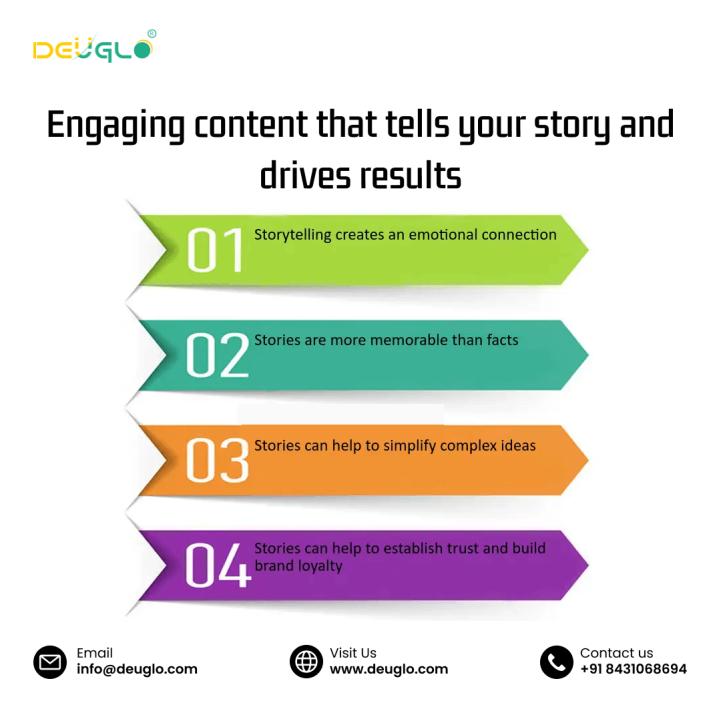 DEUGLO®

Engaging content that tells your story and drives results

01 Storytelling creates an emotional connection

02 Stories are more memorable than facts

03 Stories can help to simplify complex ideas

04 Stories can help to establish trust and build brand loyalty

Email
info@deuglo.com

Visit Us
www.deuglo.com

Contact us
+91 8431068694